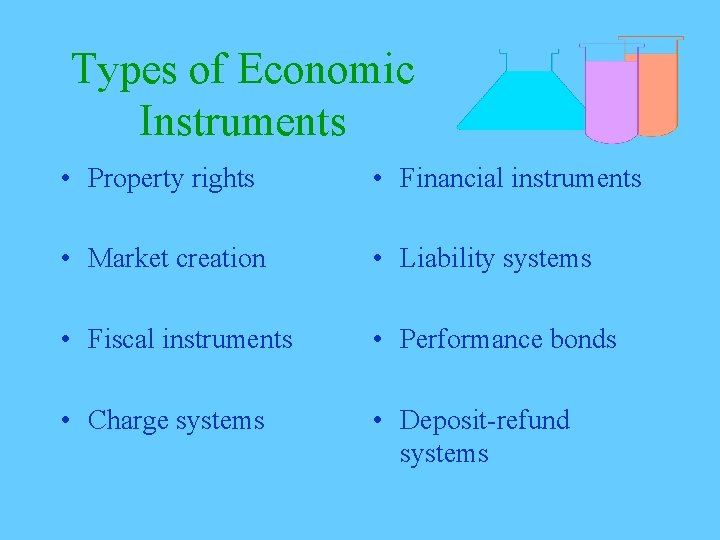 Types of Economic Instruments

• Property rights

• Market creation

• Fiscal instruments

• Charge systems

• Financial instruments

• Liability systems

• Performance bonds

• Deposit-refund systems